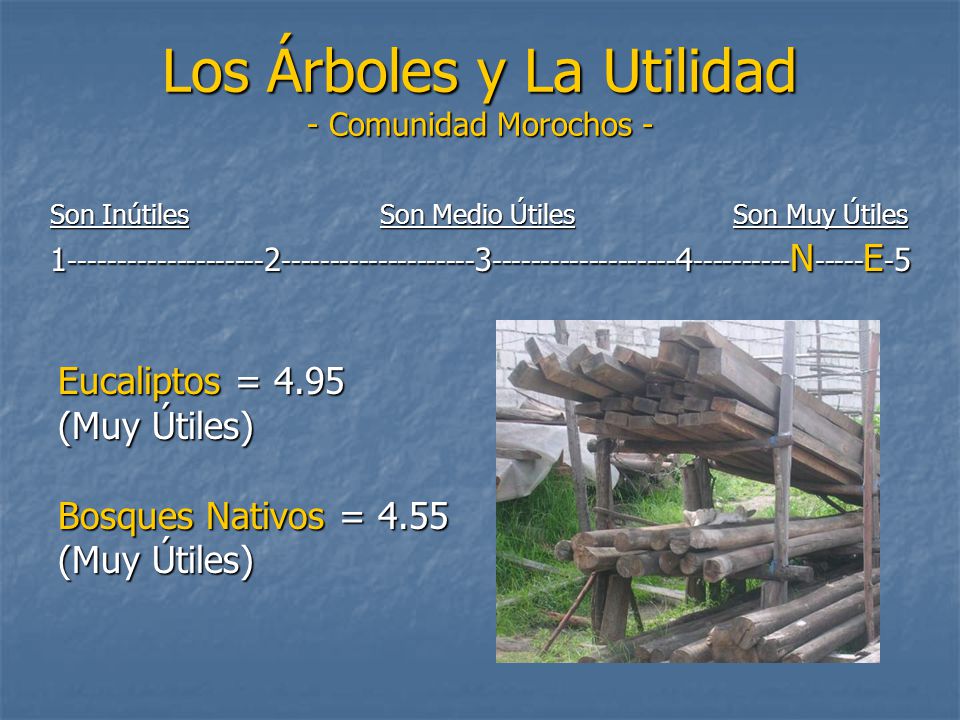 Los Árboles y La Utilidad
- Comunidad Morochos -

Son Inútiles Son Medio Útiles Son Muy Útiles

1-------------------2-------------------3------------------4---------N----E-5

Eucaliptos = 4.95
(Muy Útiles)

Bosques Nativos = 4.55
(Muy Útiles)